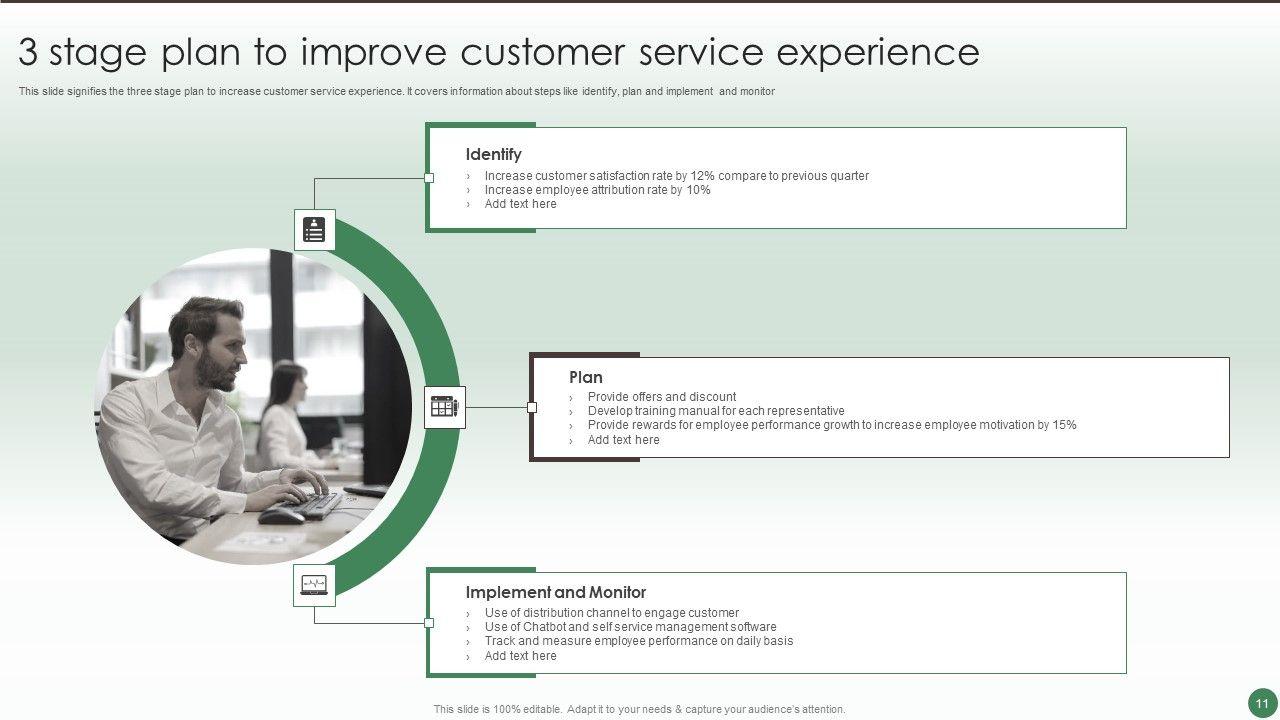 3 stage plan to improve customer service experience

This slide signifies the three stage plan to increase customer service experience. It covers information about steps like identify, plan and implement and monitor

Identify
› Increase customer satisfaction rate by 12% compare to previous quarter
› Increase employee attribution rate by 10%
› Add text here

Plan
› Provide offers and discount
› Develop training manual for each representative
› Provide rewards for employee performance growth to increase employee motivation by 15%
› Add text here

Implement and Monitor
› Use of distribution channel to engage customer
› Use of Chatbot and self service management software
› Track and measure employee performance on daily basis
› Add text here

This slide is 100% editable. Adapt it to your needs & capture your audience's attention.

11